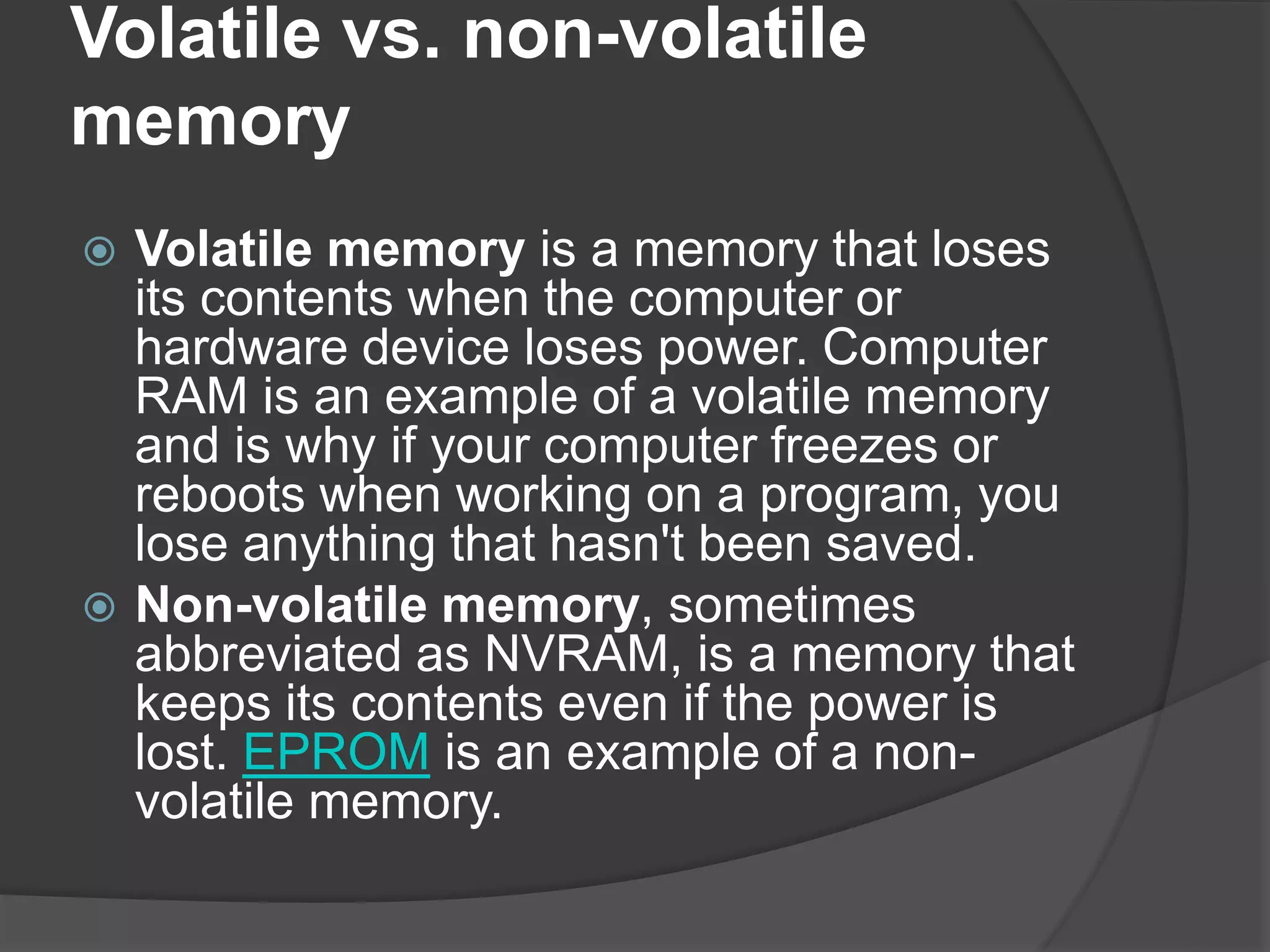 Volatile vs. non-volatile memory

Volatile memory is a memory that loses its contents when the computer or hardware device loses power. Computer RAM is an example of a volatile memory and is why if your computer freezes or reboots when working on a program, you lose anything that hasn't been saved.

Non-volatile memory, sometimes abbreviated as NVRAM, is a memory that keeps its contents even if the power is lost. EPROM is an example of a non-volatile memory.